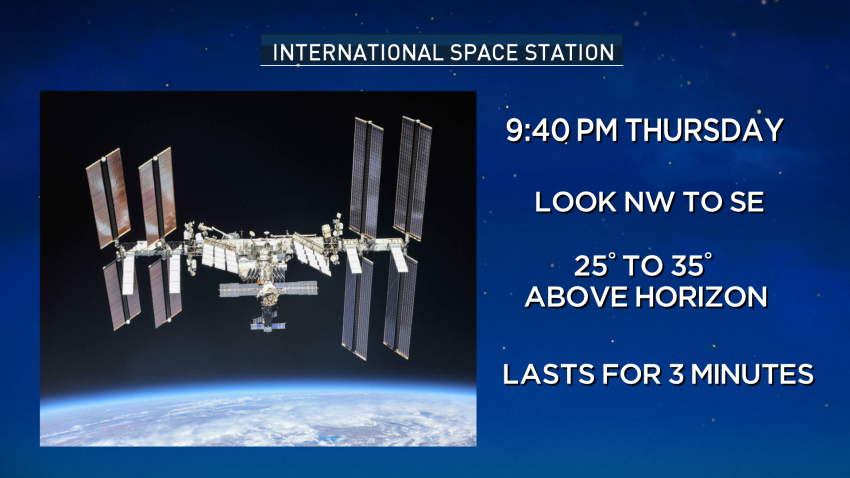 INTERNATIONAL SPACE STATION

9:40 PM THURSDAY

LOOK NW TO SE

25° TO 35° ABOVE HORIZON

LASTS FOR 3 MINUTES